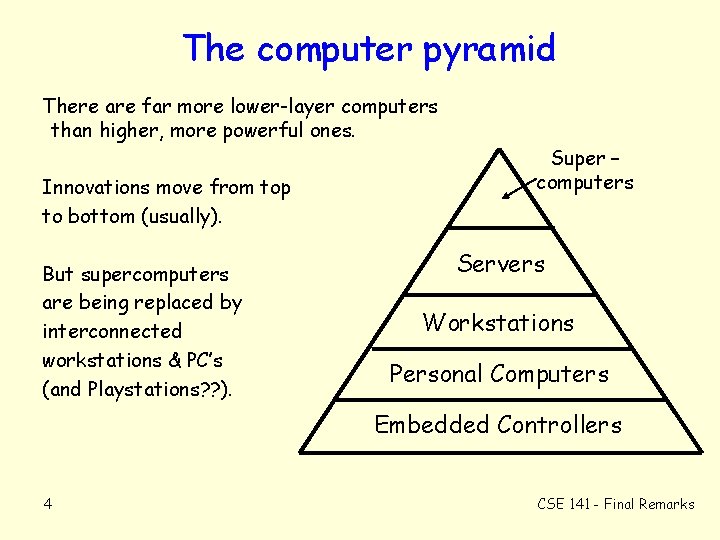 The computer pyramid

There are far more lower-layer computers than higher, more powerful ones.

Innovations move from top to bottom (usually).

But supercomputers are being replaced by interconnected workstations & PC's (and Playstations??).

Super – computers

Servers

Workstations

Personal Computers

Embedded Controllers

4

CSE 141 - Final Remarks